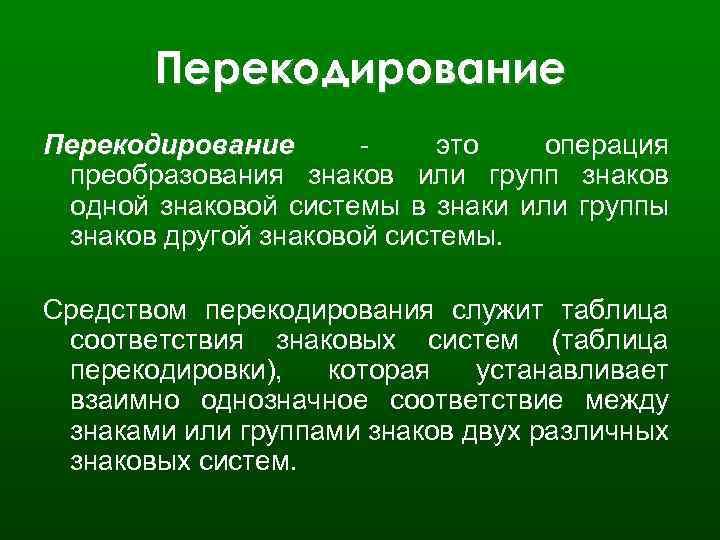 Перекодирование

Перекодирование - это операция преобразования знаков или групп знаков одной знаковой системы в знаки или группы знаков другой знаковой системы.

Средством перекодирования служит таблица соответствия знаковых систем (таблица перекодировки), которая устанавливает взаимно однозначное соответствие между знаками или группами знаков двух различных знаковых систем.